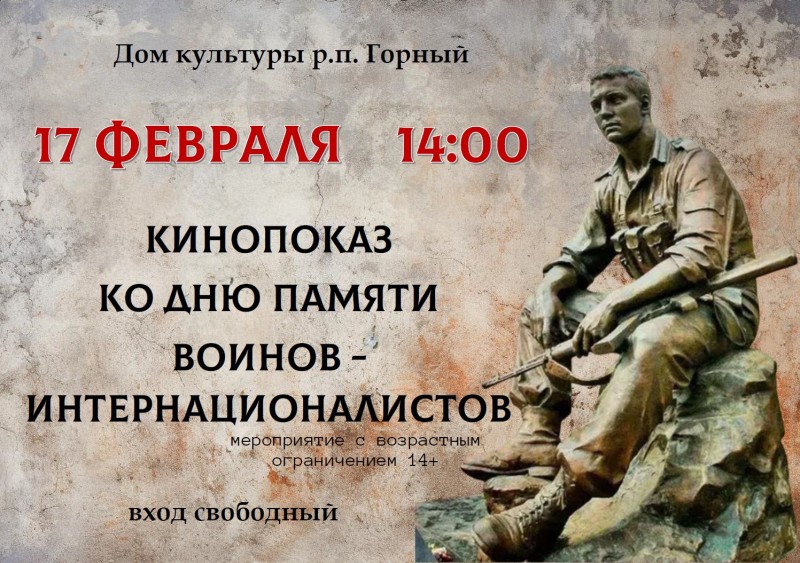 Дом культуры р.п. Горный

17 ФЕВРАЛЯ 14:00

КИНОПОКАЗ
КО ДНЮ ПАМЯТИ
ВОИНОВ -
ИНТЕРНАЦИОНАЛИСТОВ

мероприятие с возрастным ограничением 14+

вход свободный